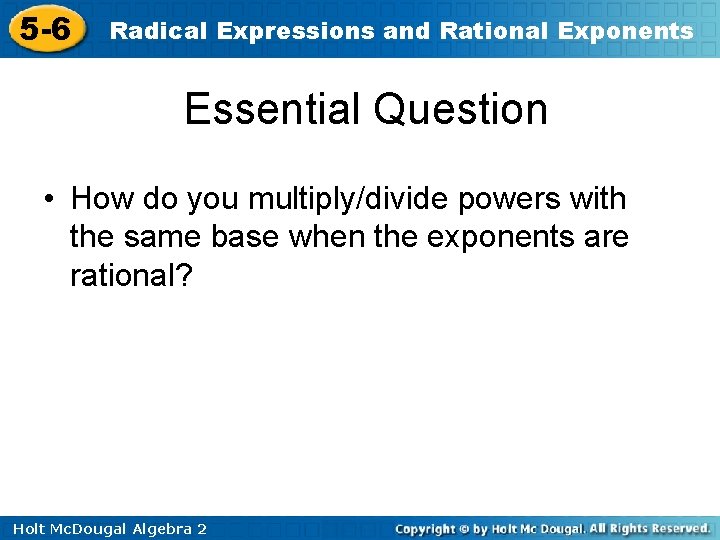 5-6 Radical Expressions and Rational Exponents

Essential Question

• How do you multiply/divide powers with the same base when the exponents are rational?

Holt McDougal Algebra 2

Copyright © by Holt Mc Dougal. All Rights Reserved.